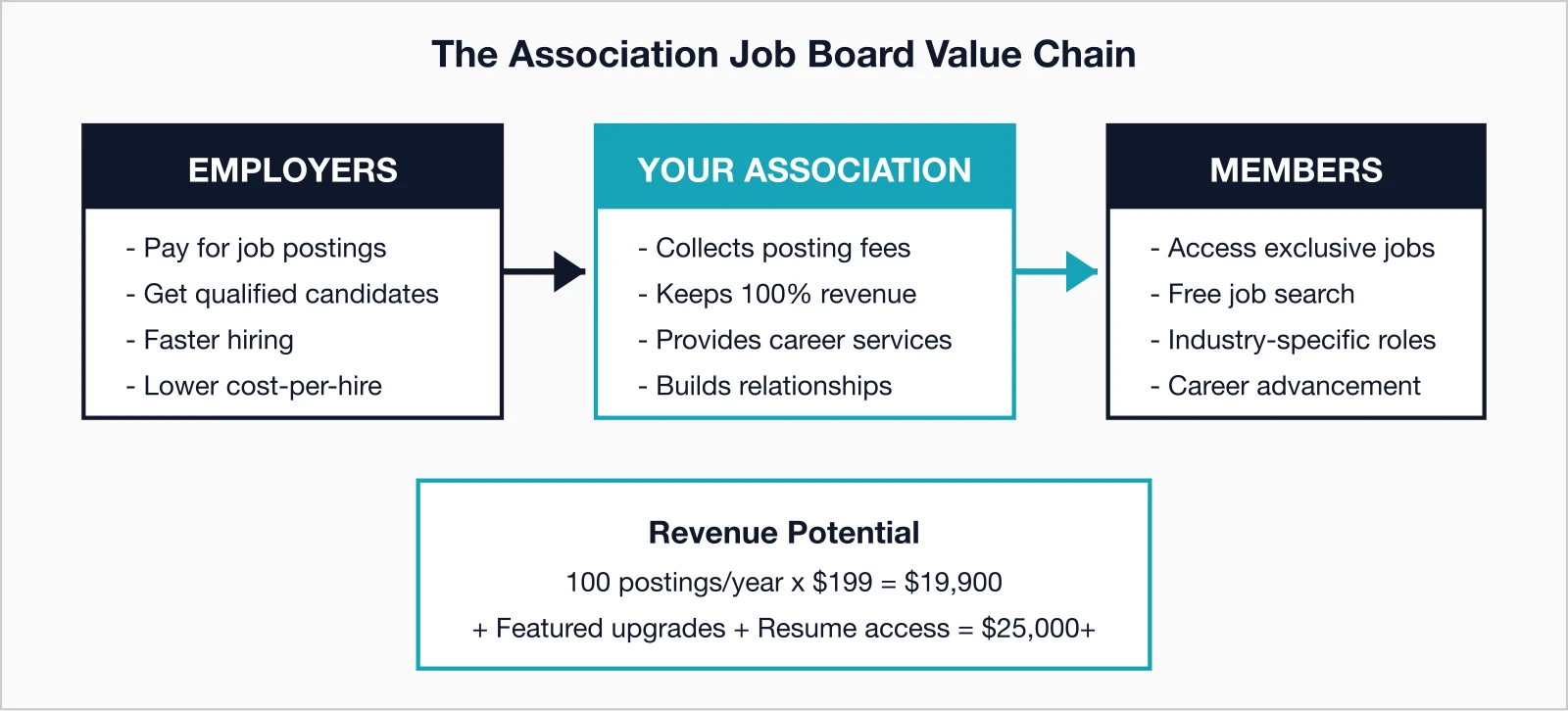 The Association Job Board Value Chain

EMPLOYERS

- Pay for job postings
- Get qualified candidates
- Faster hiring
- Lower cost-per-hire

YOUR ASSOCIATION

- Collects posting fees
- Keeps 100% revenue
- Provides career services
- Builds relationships

MEMBERS

- Access exclusive jobs
- Free job search
- Industry-specific roles
- Career advancement

Revenue Potential

100 postings/year x \$199 = \$19,900

+ Featured upgrades + Resume access = \$25,000+